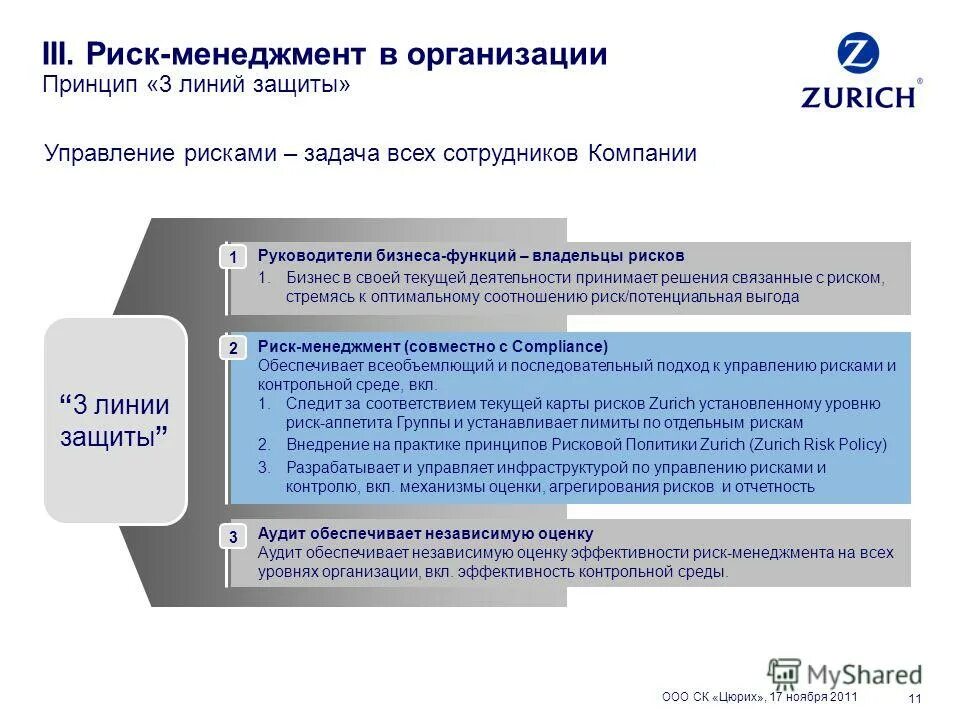 III. Риск-менеджмент в организации
Принцип «3 линий защиты»

ZURICH®

Управление рисками – задача всех сотрудников Компании

“3 линии защиты”

1
Руководители бизнеса-функций – владельцы рисков
1. Бизнес в своей текущей деятельности принимает решения связанные с риском, стремясь к оптимальному соотношению риск/потенциальная выгода

2
Риск-менеджмент (совместно с Compliance)
Обеспечивает всеобъемлющий и последовательный подход к управлению рисками и контрольной среде, вкл.
1. Следит за соответствием текущей карты рисков Zurich установленному уровню риск-аппетита Группы и устанавливает лимиты по отдельным рискам
2. Внедрение на практике принципов Рисковой Политики Zurich (Zurich Risk Policy)
3. Разрабатывает и управляет инфраструктурой по управлению рисками и контролю, вкл. механизмы оценки, агрегирования рисков и отчетность

3
Аудит обеспечивает независимую оценку
Аудит обеспечивает независимую оценку эффективности риск-менеджмента на всех уровнях организации, вкл. эффективность контрольной среды.

MyShared

ООО СК «Цюрих», 17 ноября 2011
11